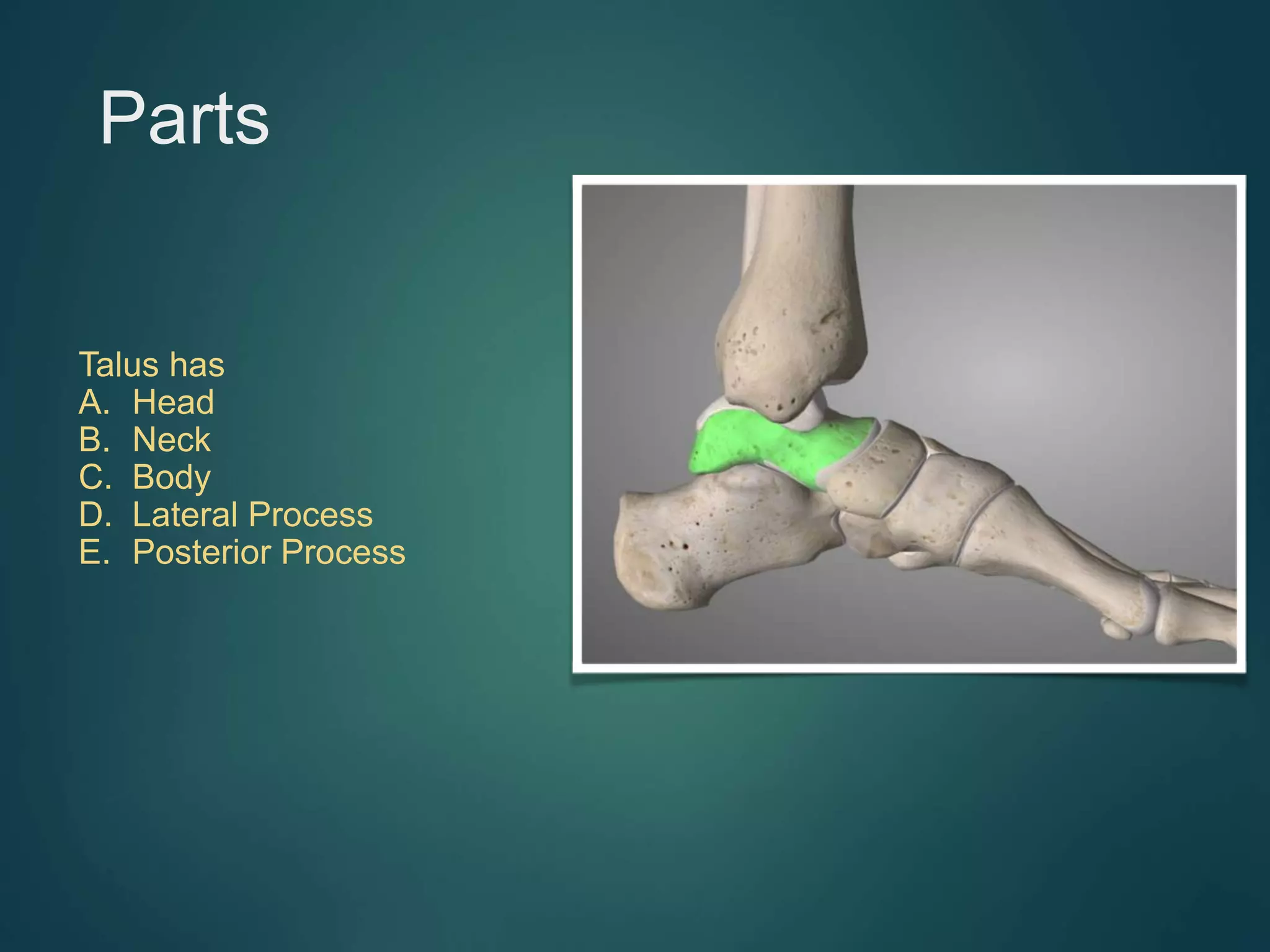 Parts

Talus has
A. Head
B. Neck
C. Body
D. Lateral Process
E. Posterior Process